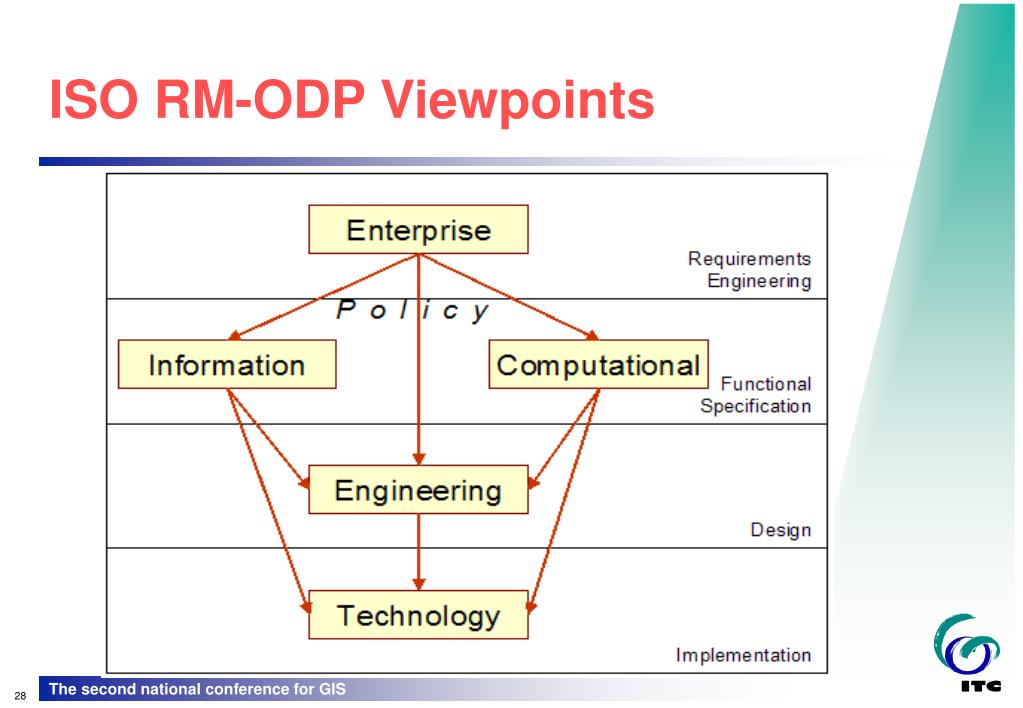 ISO RM-ODP Viewpoints

Enterprise

Requirements Engineering

P o l i c y

Information

Computational

Functional Specification

Engineering

Design

Technology

Implementation

28

The second national conference for GIS

ITC